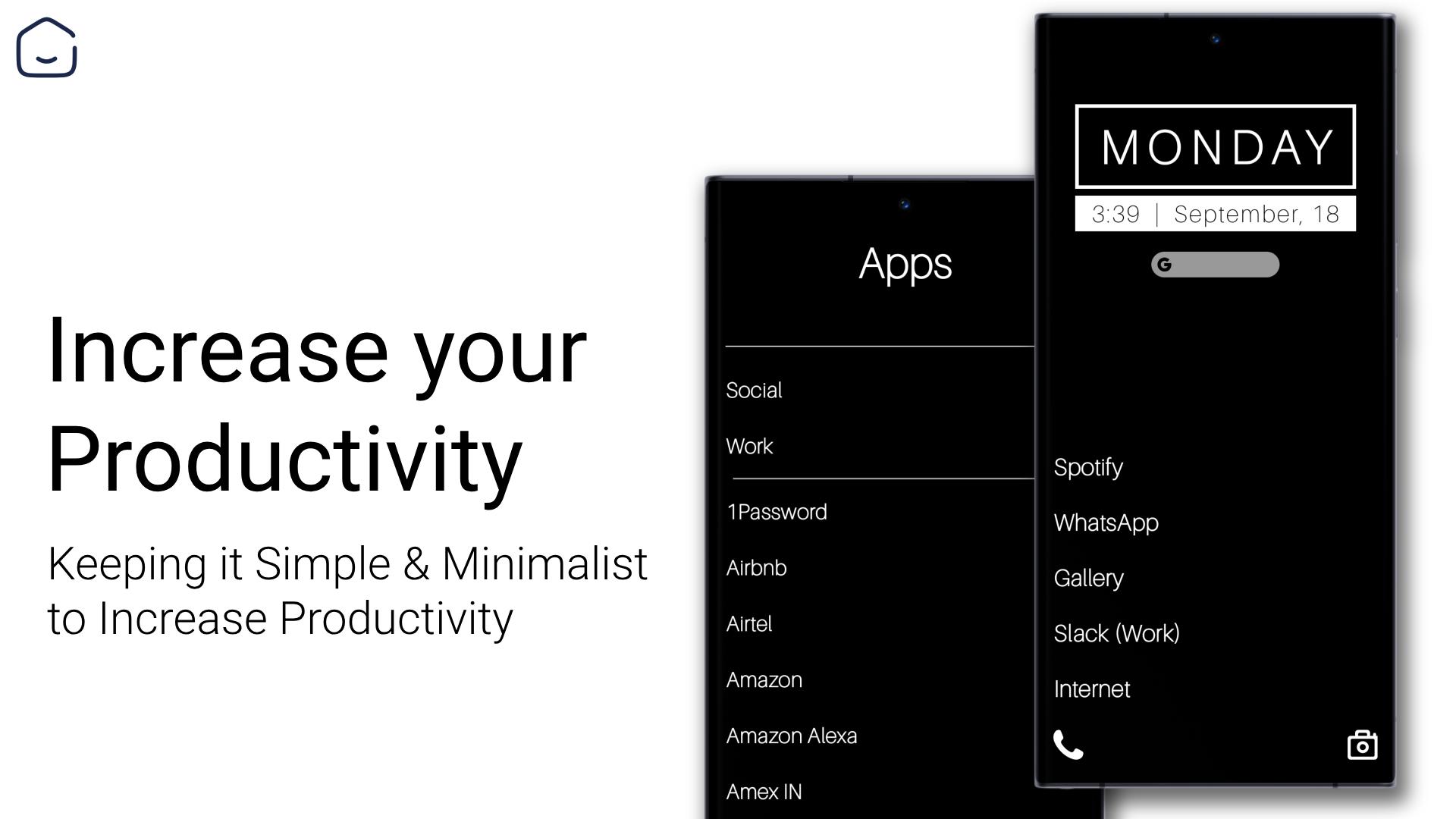 Increase your Productivity

Keeping it Simple & Minimalist to Increase Productivity

Apps

Social

Work

1Password

Airbnb

Airtel

Amazon

Amazon Alexa

Amex IN

MONDAY

3:39 | September, 18

G

Spotify

WhatsApp

Gallery

Slack (Work)

Internet